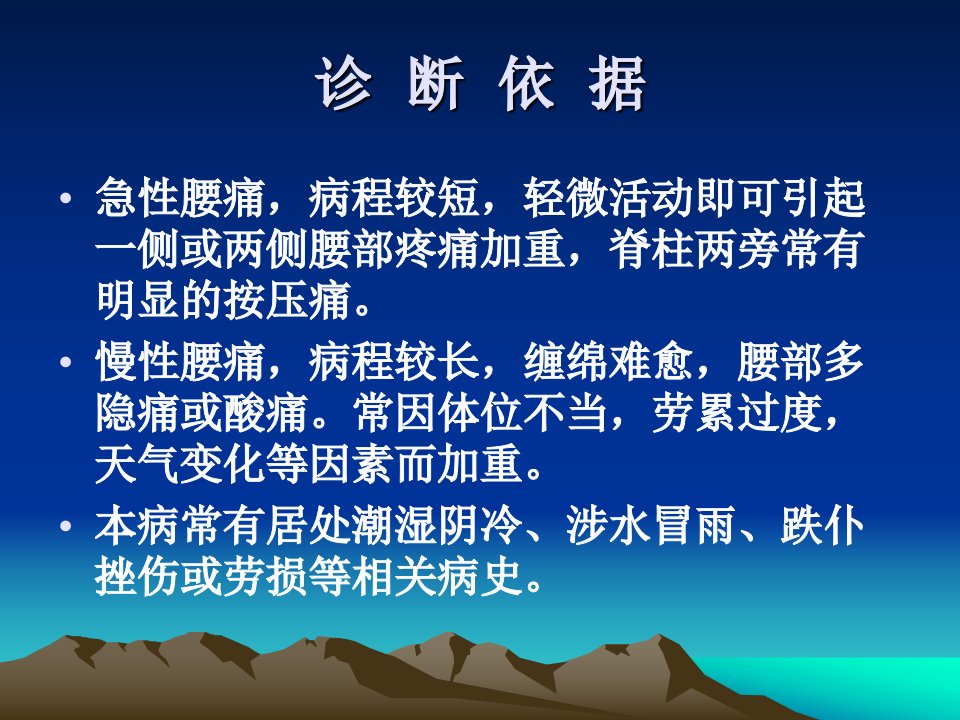 诊 断 依 据

• 急性腰痛，病程较短，轻微活动即可引起一侧或两侧腰部疼痛加重，脊柱两旁常有明显的按压痛。

• 慢性腰痛，病程较长，缠绵难愈，腰部多隐痛或酸痛。常因体位不当，劳累过度，天气变化等因素而加重。

• 本病常有居处潮湿阴冷、涉水冒雨、跌仆挫伤或劳损等相关病史。